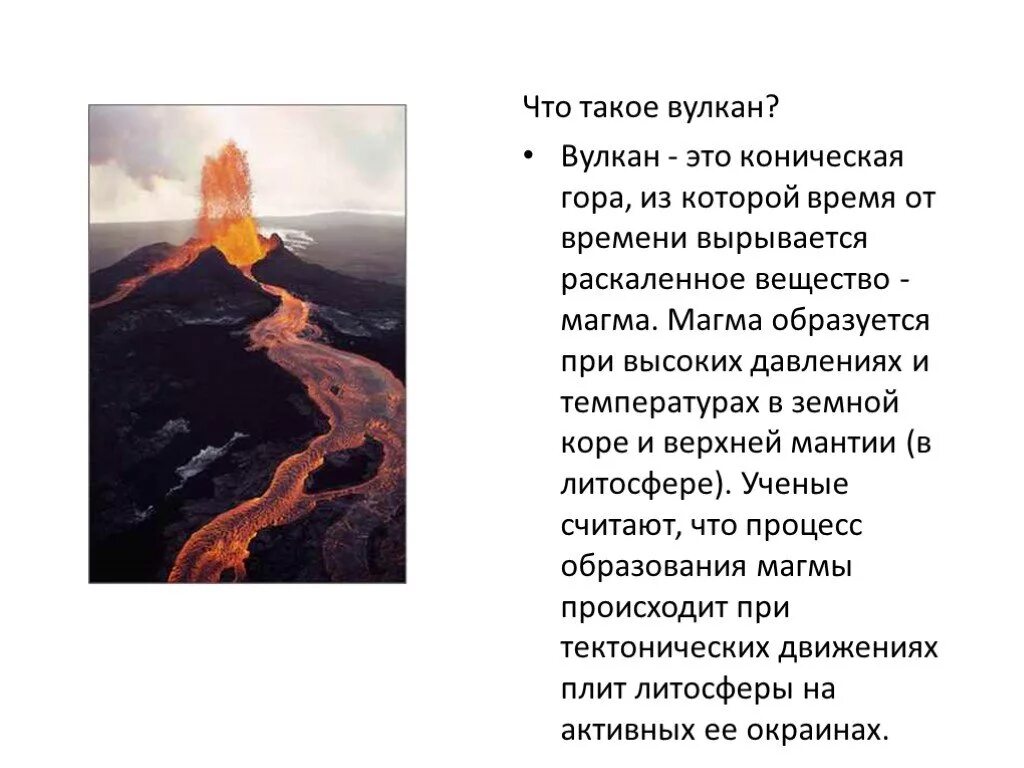 Что такое вулкан?

• Вулкан - это коническая гора, из которой время от времени вырывается раскаленное вещество - магма. Магма образуется при высоких давлениях и температурах в земной коре и верхней мантии (в литосфере). Ученые считают, что процесс образования магмы происходит при тектонических движениях плит литосферы на активных ее окраинах.